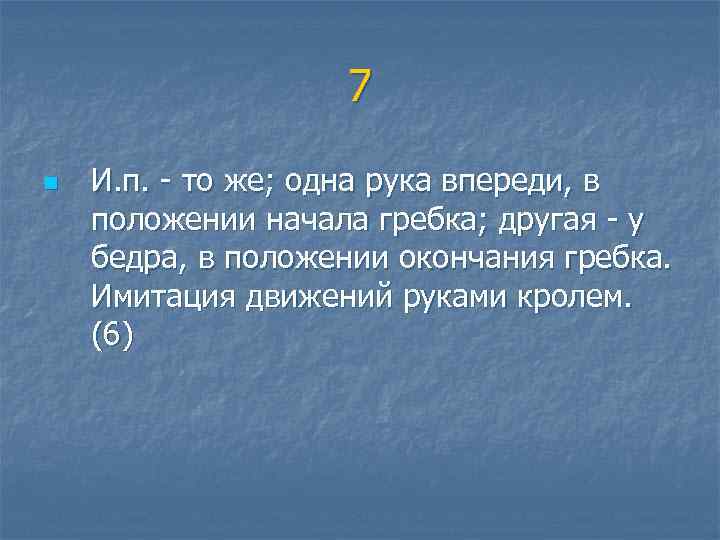 7

И.п. - то же; одна рука впереди, в положении начала гребка; другая - у бедра, в положении окончания гребка. Имитация движений руками кролем. (6)